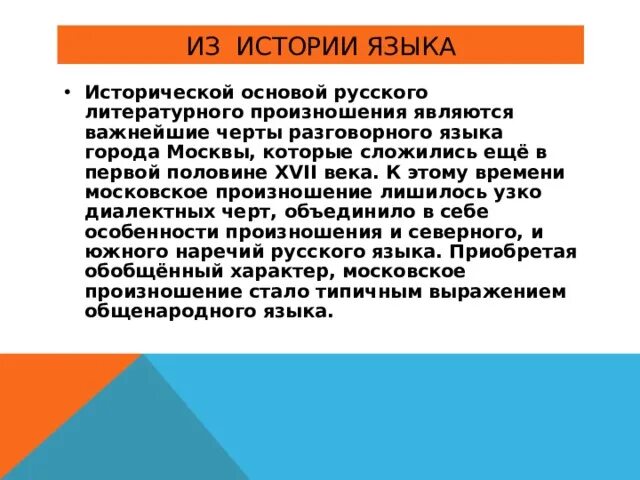 ИЗ ИСТОРИИ ЯЗЫКА

• Исторической основой русского литературного произношения являются важнейшие черты разговорного языка города Москвы, которые сложились ещё в первой половине XVII века. К этому времени московское произношение лишилось узко диалектных черт, объединило в себе особенности произношения и северного, и южного наречий русского языка. Приобретая обобщённый характер, московское произношение стало типичным выражением общенародного языка.